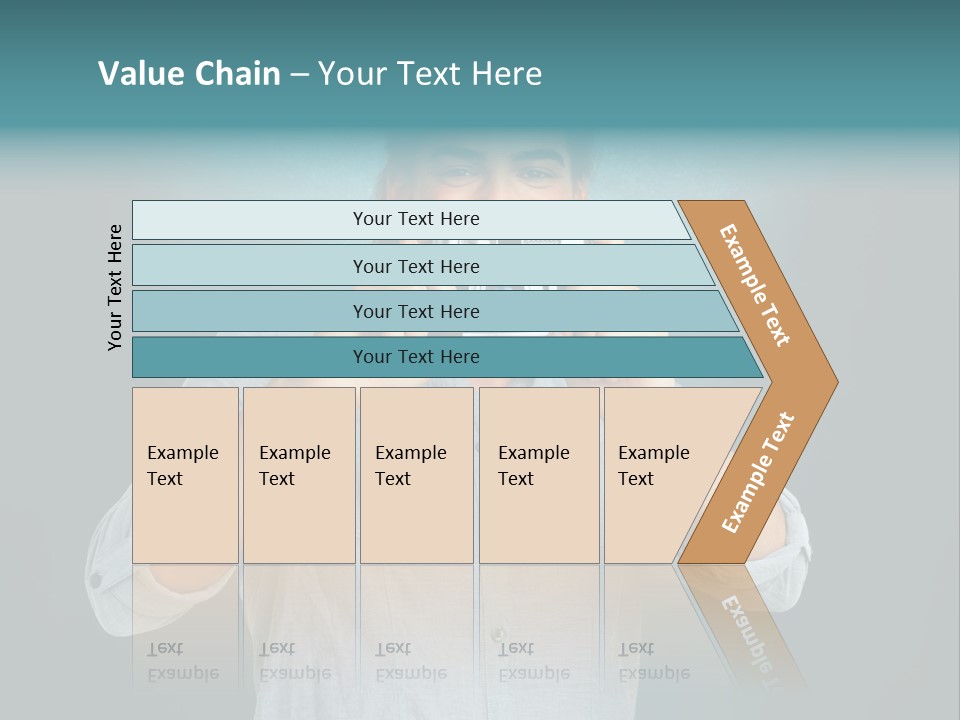 Value Chain – Your Text Here

Your Text Here

Your Text Here

Your Text Here

Your Text Here

Your Text Here

Example Text

Example Text

Example Text

Example Text

Example Text

Example Text

Example Text